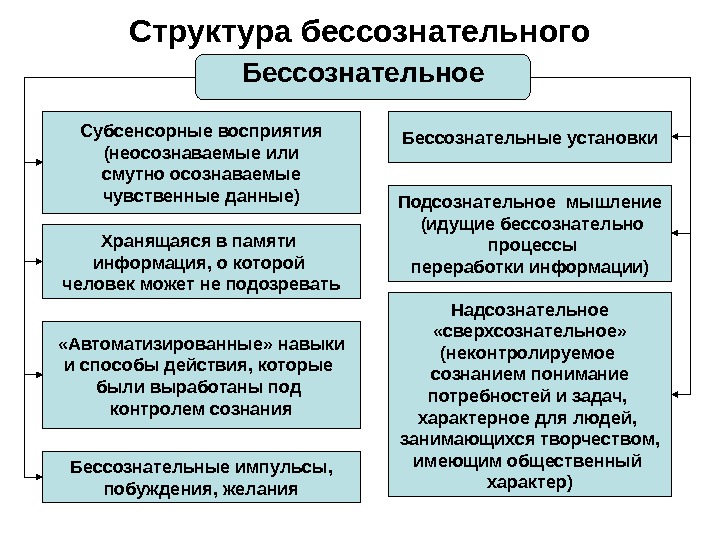 Структура бессознательного

Бессознательное

Субсенсорные восприятия (неосознаваемые или смутно осознаваемые чувственные данные)

Хранящаяся в памяти информация, о которой человек может не подозревать

«Автоматизированные» навыки и способы действия, которые были выработаны под контролем сознания

Бессознательные импульсы, побуждения, желания

Бессознательные установки

Подсознательное мышление (идущие бессознательно процессы переработки информации)

Надсознательное «сверхсознательное» (неконтролируемое сознанием понимание потребностей и задач, характерное для людей, занимающихся творчеством, имеющим общественный характер)